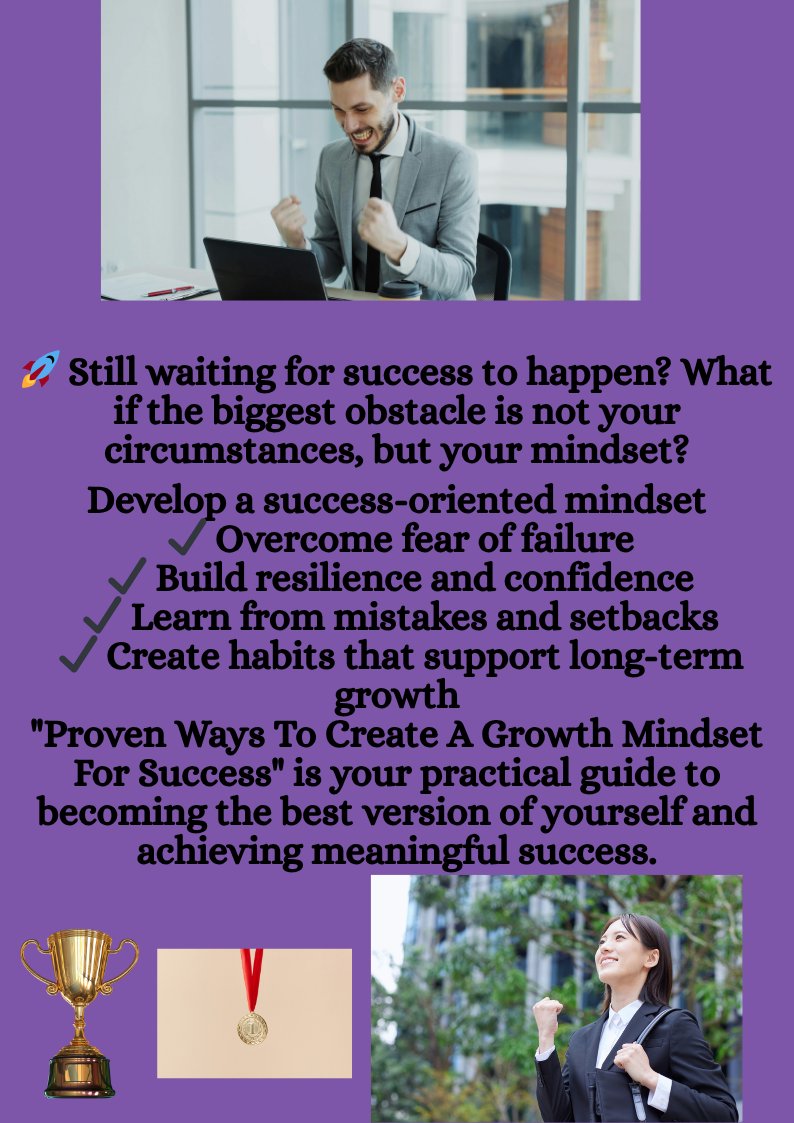 🚀 Still waiting for success to happen? What if the biggest obstacle is not your circumstances, but your mindset?

Develop a success-oriented mindset
✓ Overcome fear of failure
✓ Build resilience and confidence
✓ Learn from mistakes and setbacks
✓ Create habits that support long-term growth
"Proven Ways To Create A Growth Mindset For Success" is your practical guide to becoming the best version of yourself and achieving meaningful success.

1